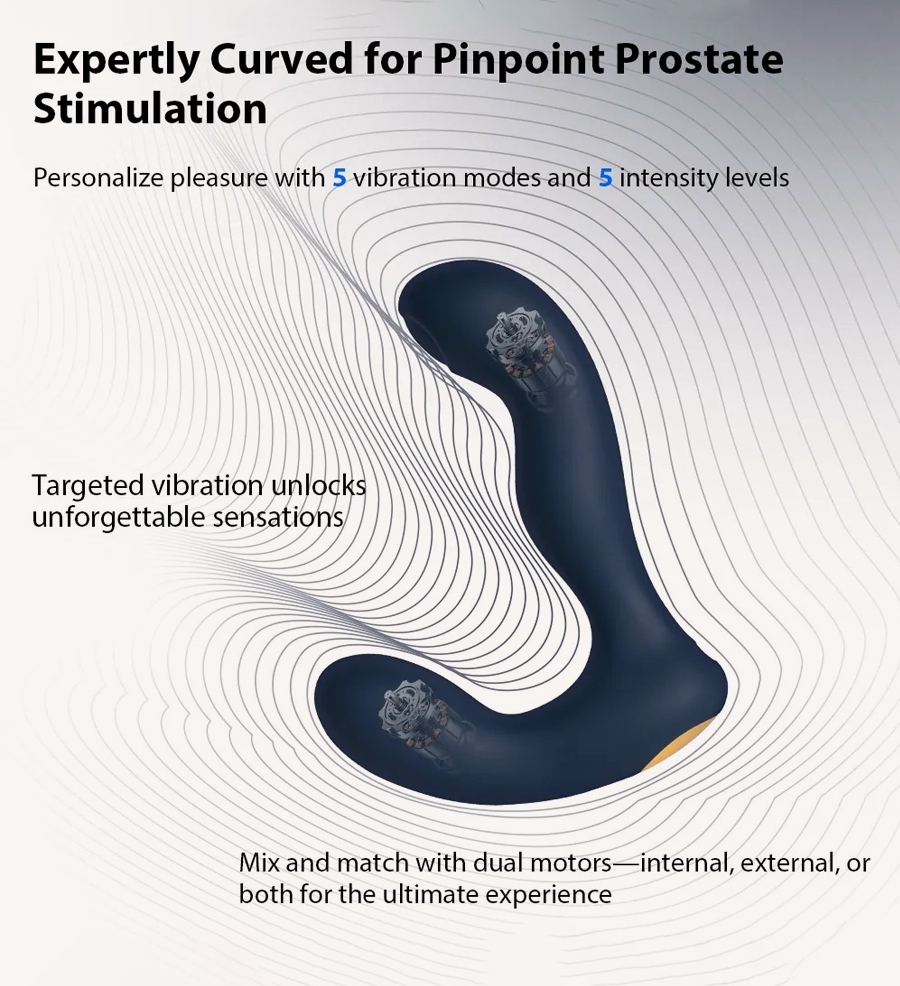 Expertly Curved for Pinpoint Prostate Stimulation

Personalize pleasure with 5 vibration modes and 5 intensity levels

Targeted vibration unlocks unforgettable sensations

Mix and match with dual motors—internal, external, or both for the ultimate experience